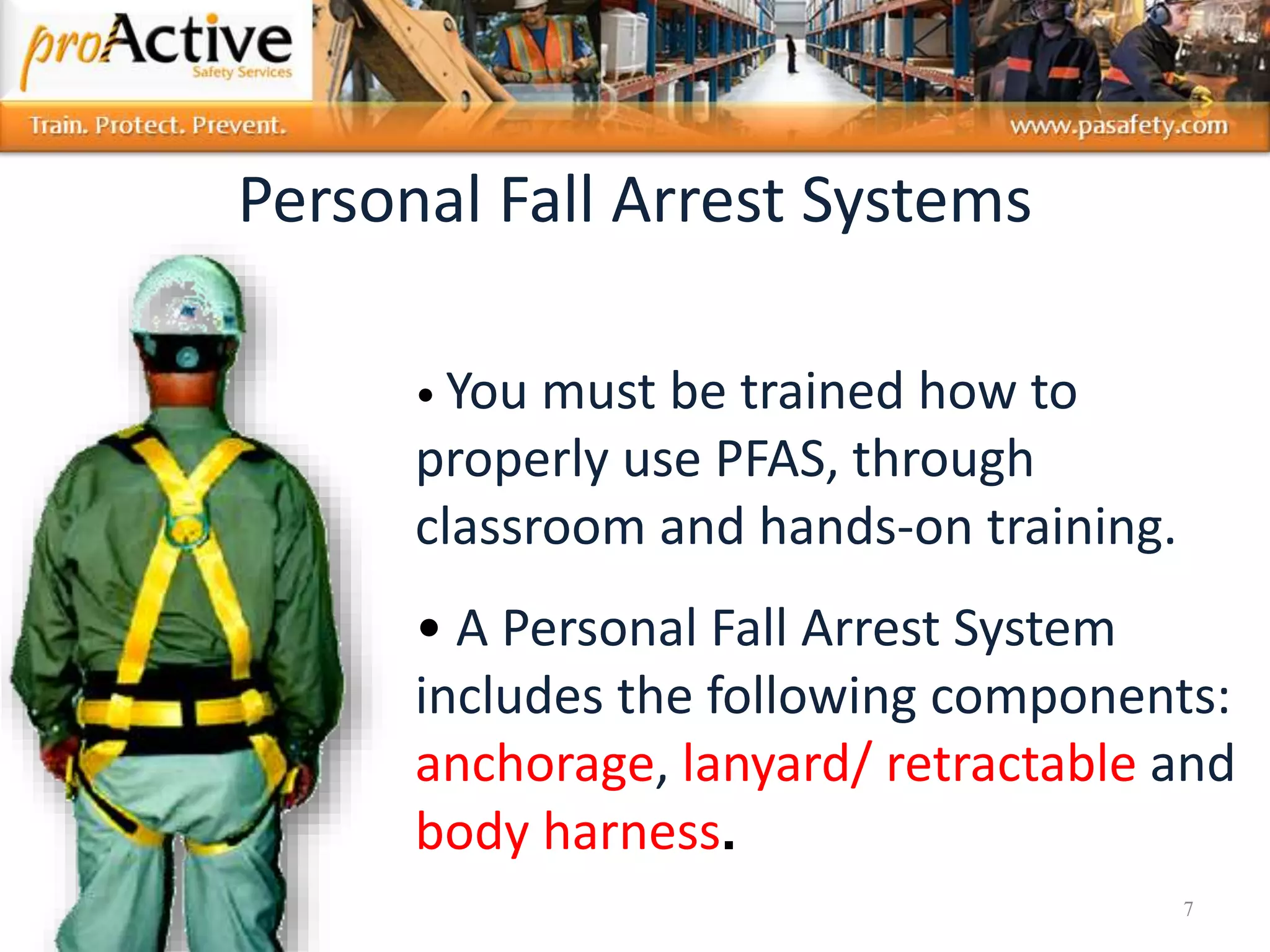 proActive
Safety Services

Train. Protect. Prevent.

www.pasafety.com

Personal Fall Arrest Systems

• You must be trained how to properly use PFAS, through classroom and hands-on training.

• A Personal Fall Arrest System includes the following components: anchorage, lanyard/ retractable and body harness.

7